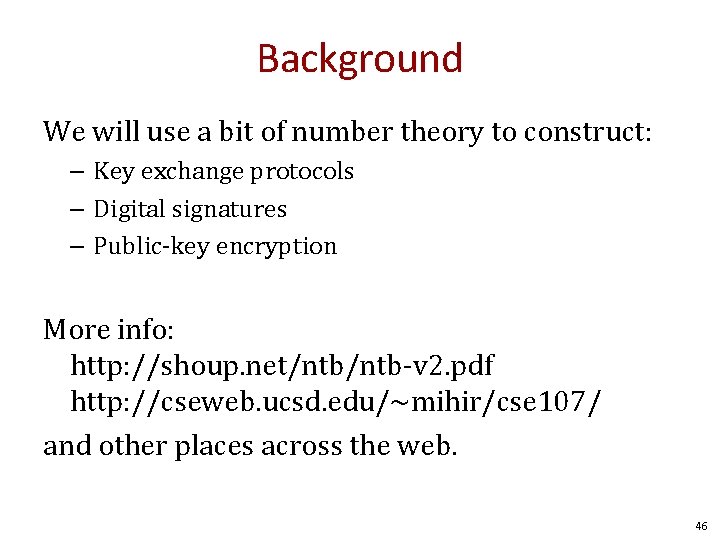 Background

We will use a bit of number theory to construct:

– Key exchange protocols
– Digital signatures
– Public-key encryption

More info:
http://shoup.net/ntb/ntb-v2.pdf
http://cseweb.ucsd.edu/~mihir/cse107/
and other places across the web.

46